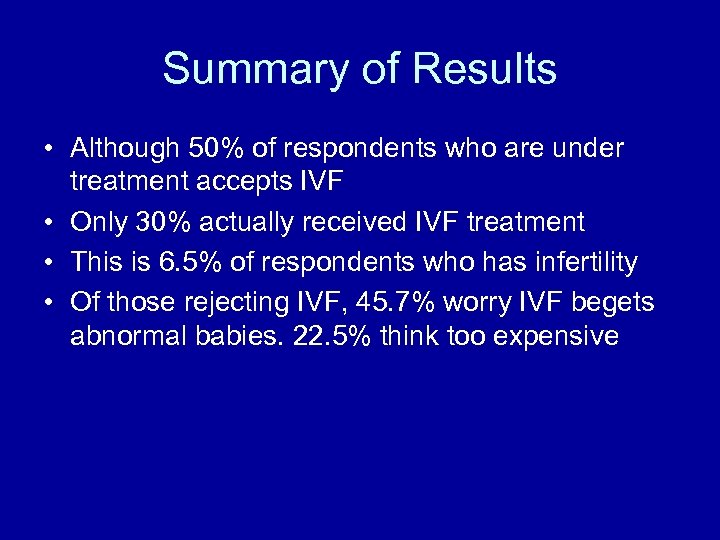 Summary of Results

• Although 50% of respondents who are under treatment accepts IVF
• Only 30% actually received IVF treatment
• This is 6.5% of respondents who has infertility
• Of those rejecting IVF, 45.7% worry IVF begets abnormal babies. 22.5% think too expensive